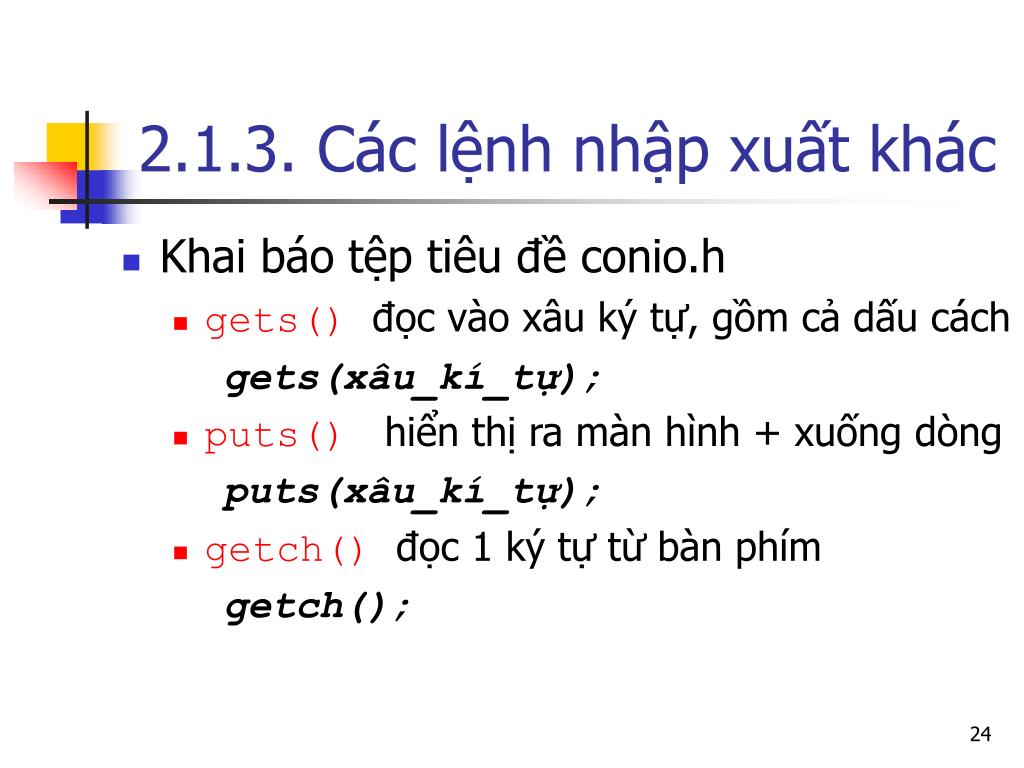 2.1.3. Các lệnh nhập xuất khác

Khai báo tệp tiêu đề conio.h

gets() đọc vào xâu ký tự, gồm cả dấu cách

gets(xâu_kí_tự);

puts() hiển thị ra màn hình + xuống dòng

puts(xâu_kí_tự);

getch() đọc 1 ký tự từ bàn phím

getch();

24